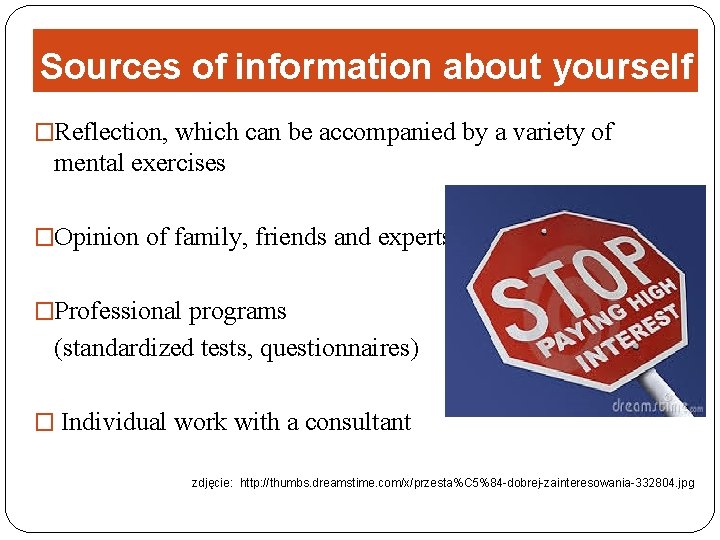 Sources of information about yourself

□Reflection, which can be accompanied by a variety of mental exercises

□Opinion of family, friends and experts

□Professional programs (standardized tests, questionnaires)

□ Individual work with a consultant

STOP PAYING HIGH INTEREST

dreamstime.com

zdjęcie: http://thumbs.dreamstime.com/x/przesta%C5%84-dobrej-zainteresowania-332804.jpg